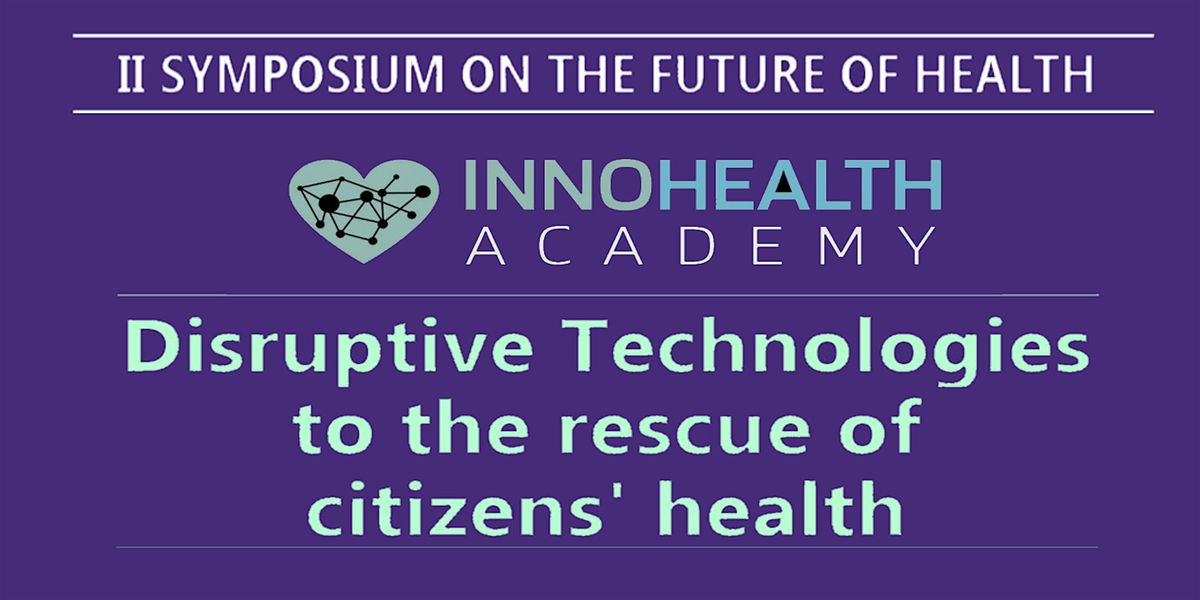 II SYMPOSIUM ON THE FUTURE OF HEALTH

INNOHEALTH
ACADEMY

Disruptive Technologies to the rescue of citizens' health